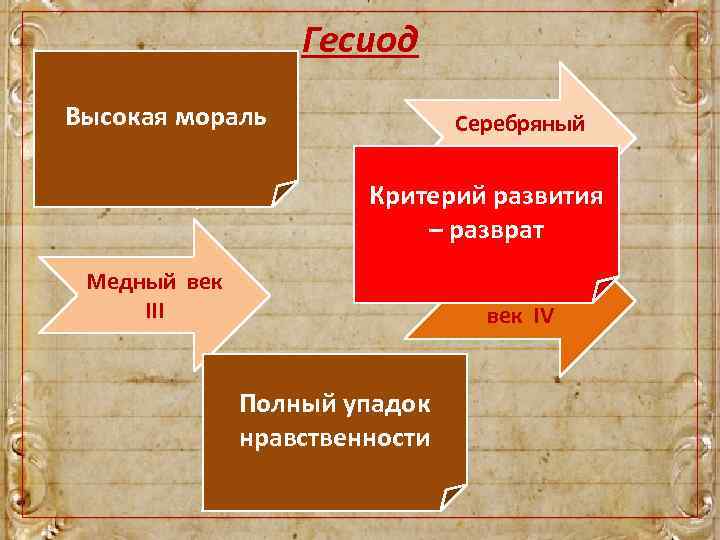 Гесиод

Высокая мораль

Серебряный

Критерий развития – разврат

Медный век III

век IV

Полный упадок нравственности